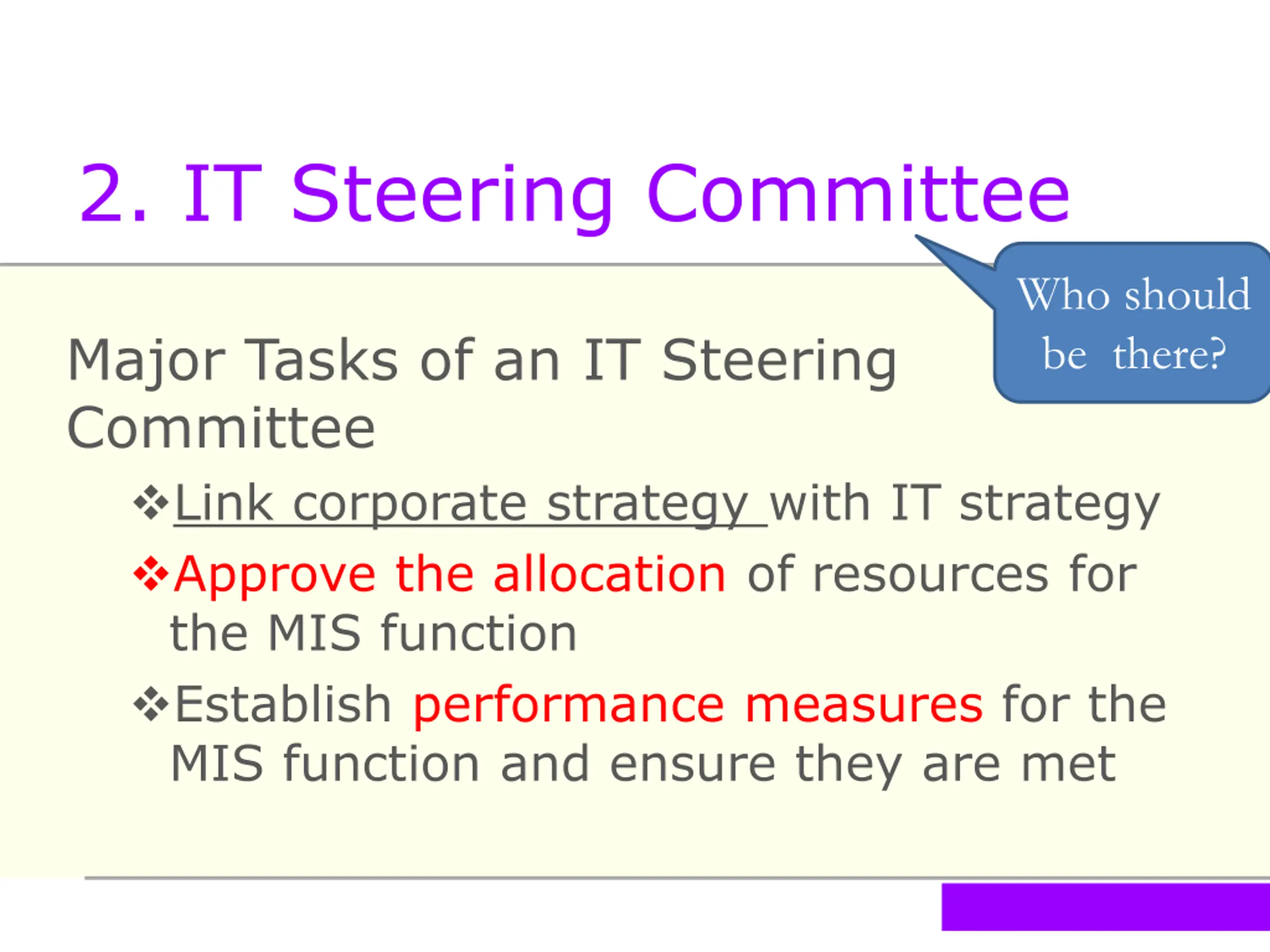 2. IT Steering Committee

Who should be there?

Major Tasks of an IT Steering Committee

❖Link corporate strategy with IT strategy

❖Approve the allocation of resources for the MIS function

❖Establish performance measures for the MIS function and ensure they are met